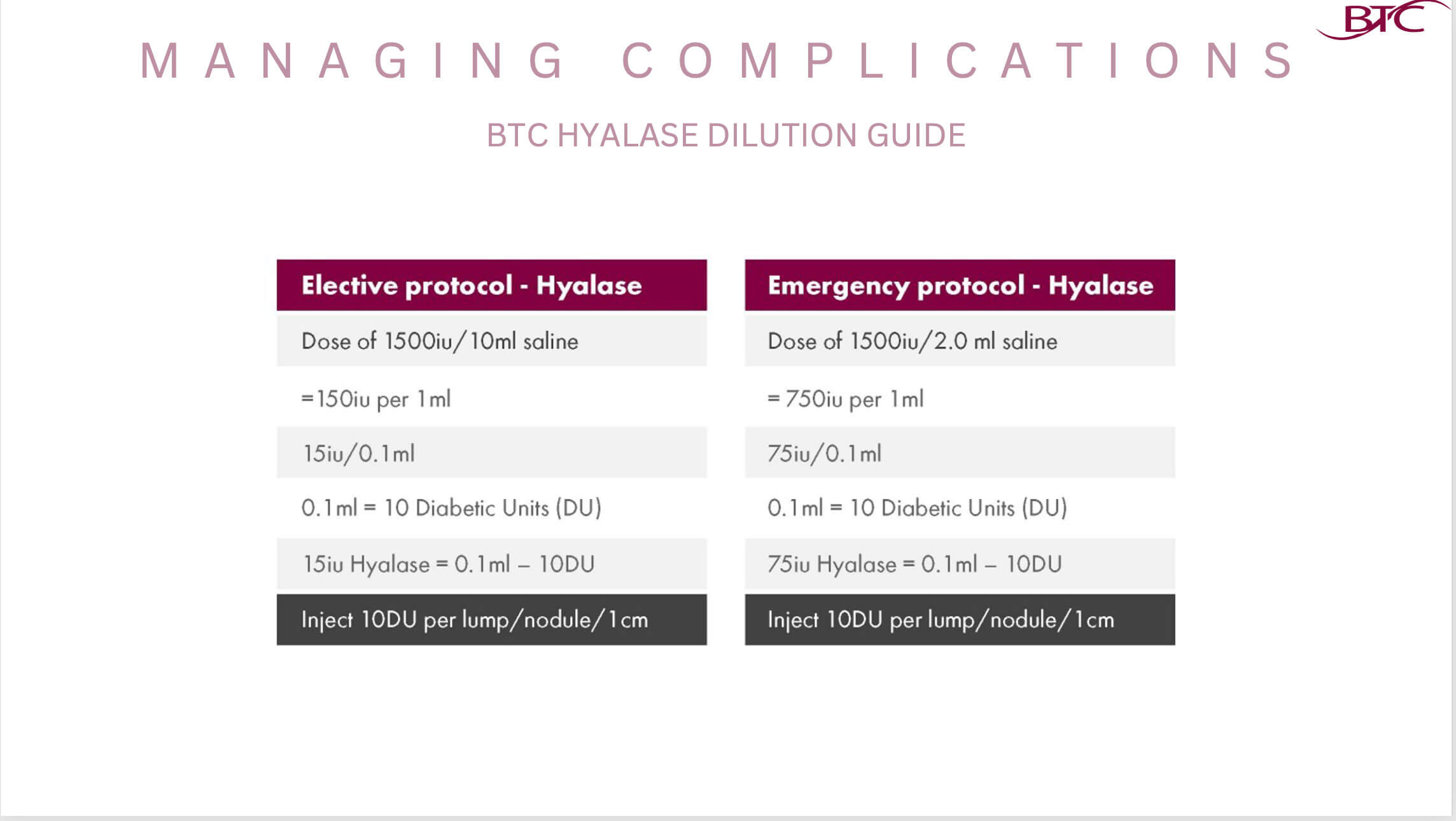 BTC

MANAGING COMPLICATIONS

BTC HYALASE DILUTION GUIDE

| Elective protocol - Hyalase |
|---|
| Dose of 1500iu/10ml saline |
| =150iu per 1ml |
| 15iu/0.1ml |
| 0.1ml = 10 Diabetic Units (DU) |
| 15iu Hyalase = 0.1ml – 10DU |
| Inject 10DU per lump/nodule/1cm |

| Emergency protocol - Hyalase |
|---|
| Dose of 1500iu/2.0 ml saline |
| = 750iu per 1ml |
| 75iu/0.1ml |
| 0.1ml = 10 Diabetic Units (DU) |
| 75iu Hyalase = 0.1ml – 10DU |
| Inject 10DU per lump/nodule/1cm |